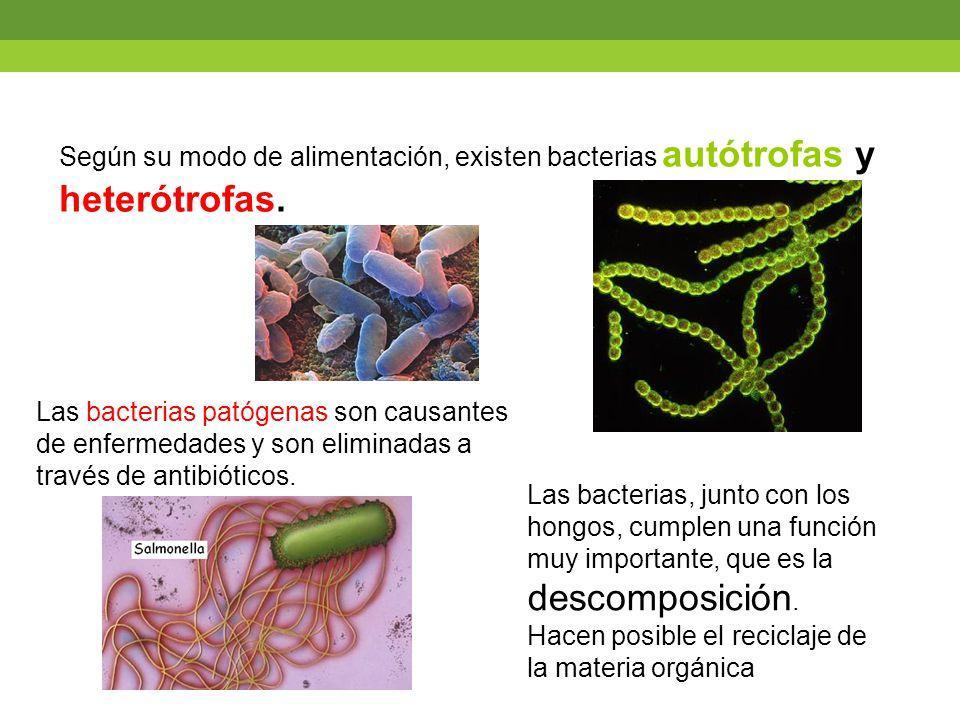 Según su modo de alimentación, existen bacterias autótrofas y heterótrofas.

Las bacterias patógenas son causantes de enfermedades y son eliminadas a través de antibióticos.

Salmonella

Las bacterias, junto con los hongos, cumplen una función muy importante, que es la descomposición. Hacen posible el reciclaje de la materia orgánica